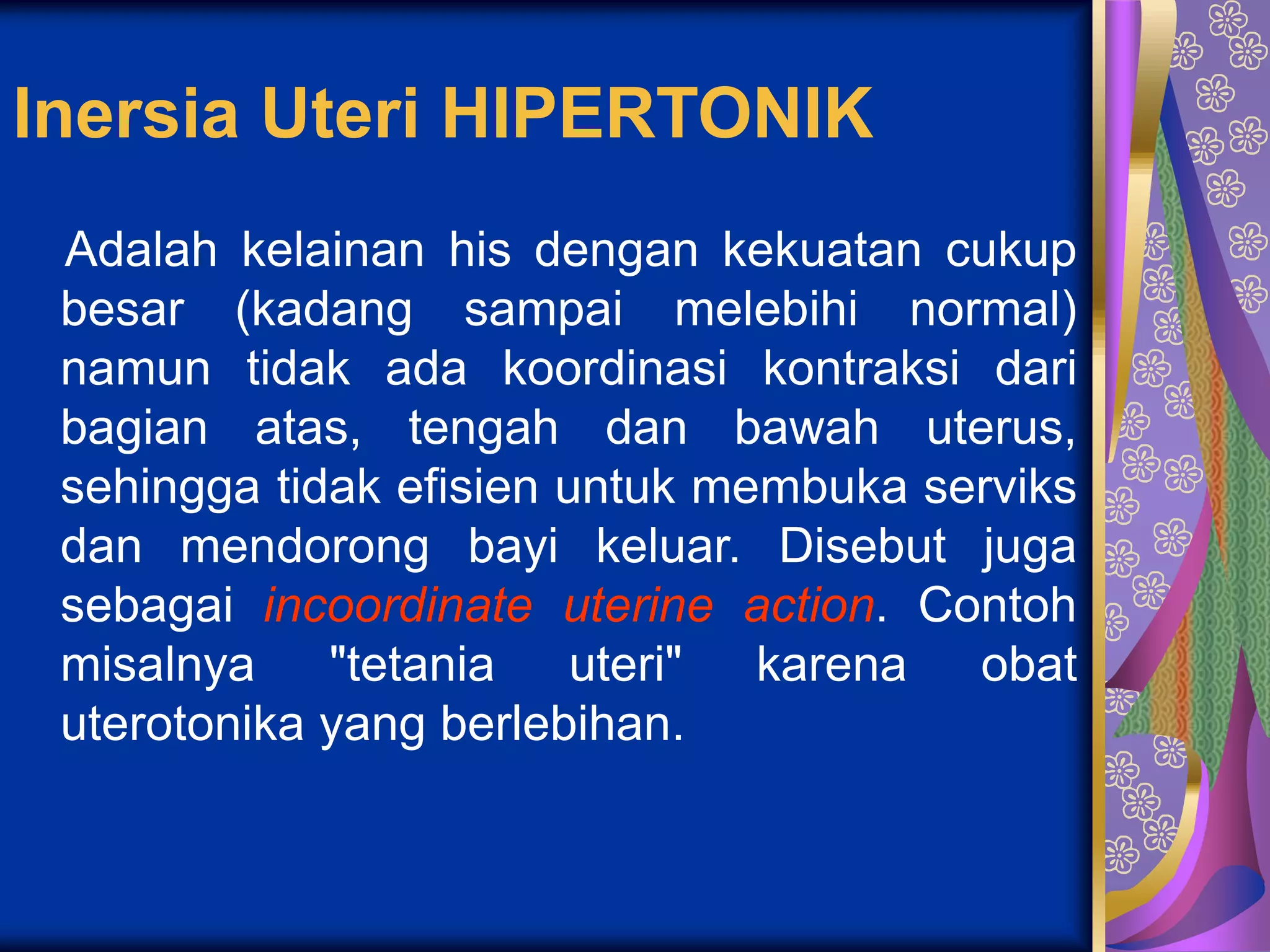 Inersia Uteri HIPERTONIK

Adalah kelainan his dengan kekuatan cukup besar (kadang sampai melebihi normal) namun tidak ada koordinasi kontraksi dari bagian atas, tengah dan bawah uterus, sehingga tidak efisien untuk membuka serviks dan mendorong bayi keluar. Disebut juga sebagai incoordinate uterine action. Contoh misalnya "tetania uteri" karena obat uterotonika yang berlebihan.